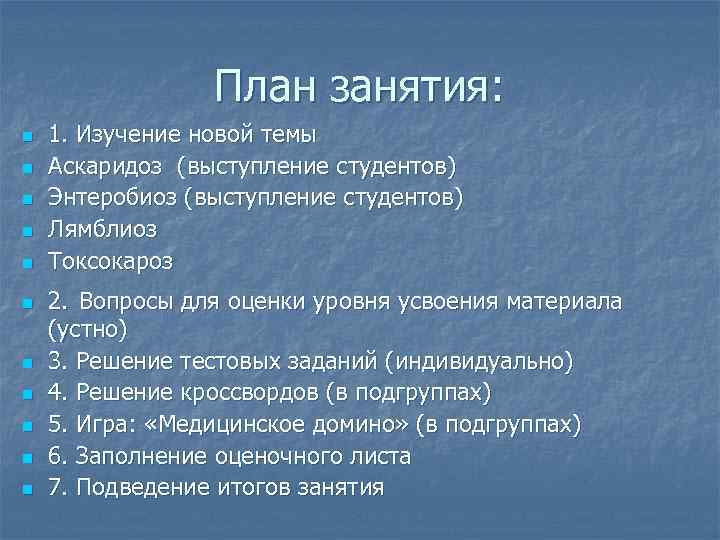 План занятия:

1. Изучение новой темы
Аскаридоз (выступление студентов)
Энтеробиоз (выступление студентов)
Лямблиоз
Токсокароз
2. Вопросы для оценки уровня усвоения материала (устно)
3. Решение тестовых заданий (индивидуально)
4. Решение кроссвордов (в подгруппах)
5. Игра: «Медицинское домино» (в подгруппах)
6. Заполнение оценочного листа
7. Подведение итогов занятия